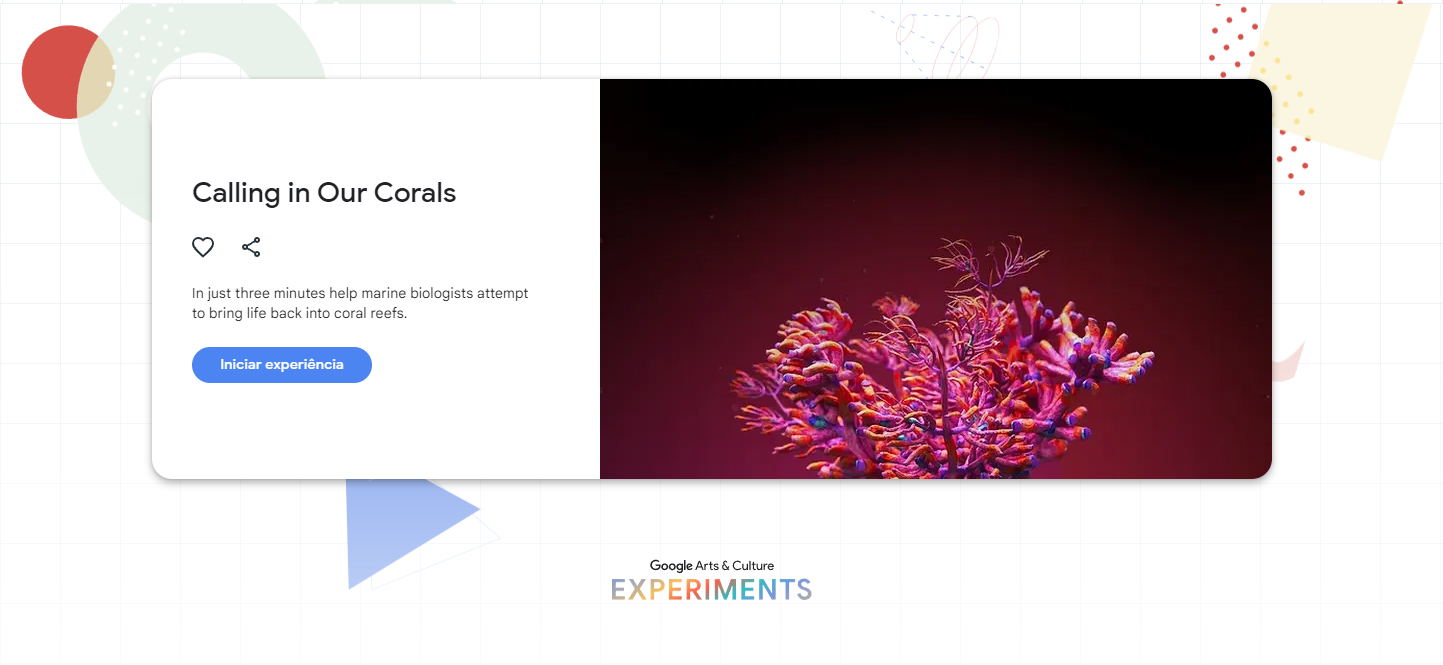 Calling in Our Corals

In just three minutes help marine biologists attempt to bring life back into coral reefs.

Iniciar experiência

Google Arts & Culture
EXPERIMENTS